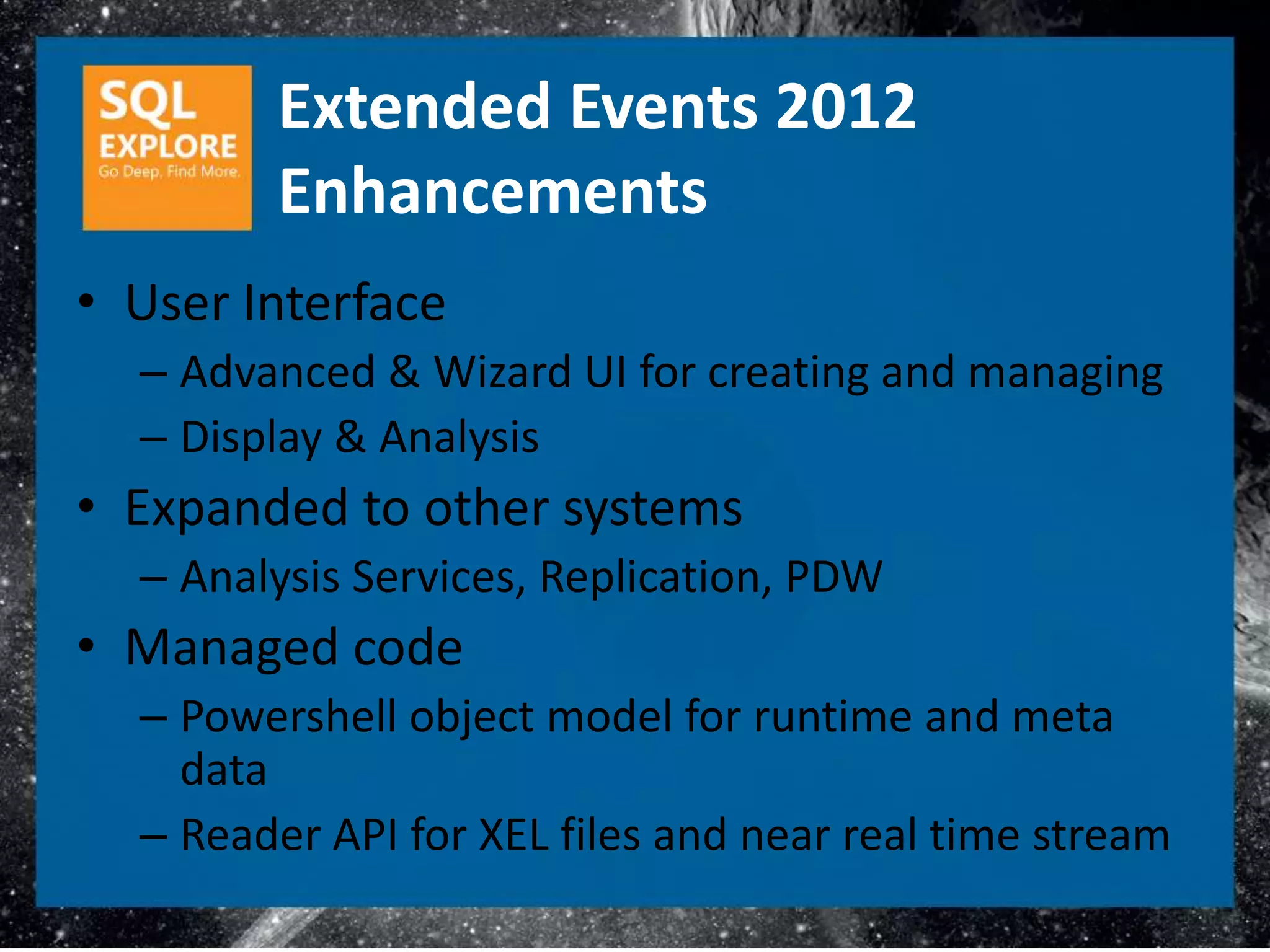 SQL EXPLORE
Go Deep, Find More.

Extended Events 2012 Enhancements

• User Interface
– Advanced & Wizard UI for creating and managing
– Display & Analysis
• Expanded to other systems
– Analysis Services, Replication, PDW
• Managed code
– Powershell object model for runtime and meta data
– Reader API for XEL files and near real time stream